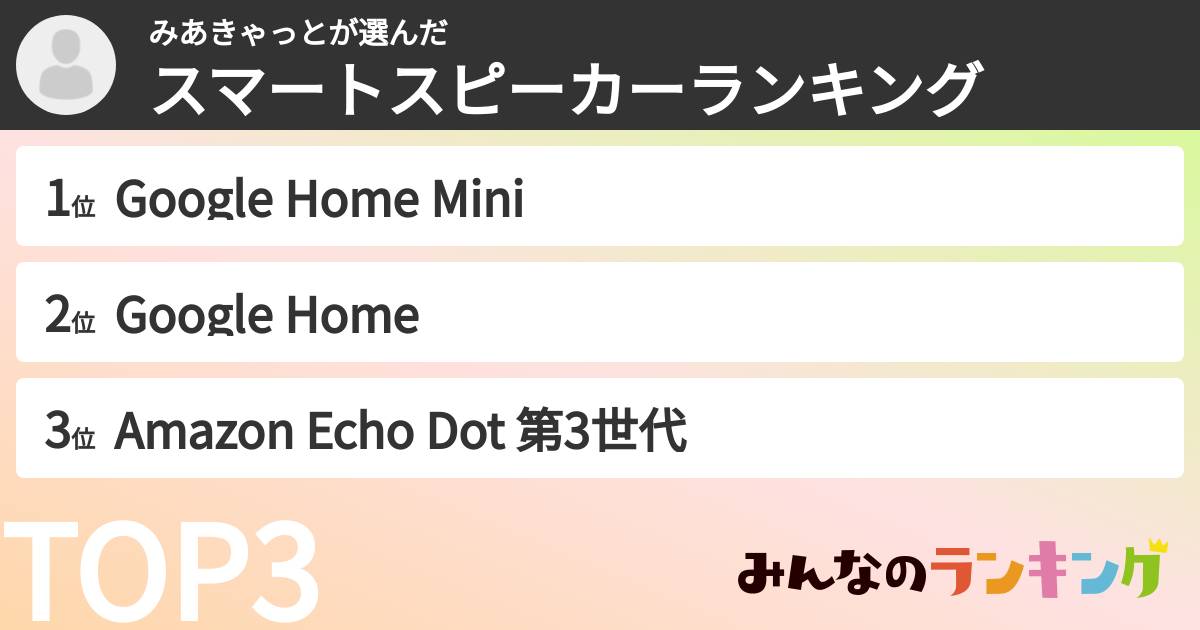 みあきゃっとが選んだ
スマートスピーカーランキング

1位 Google Home Mini

2位 Google Home

3位 Amazon Echo Dot 第3世代

TOP3

みんなのランキング